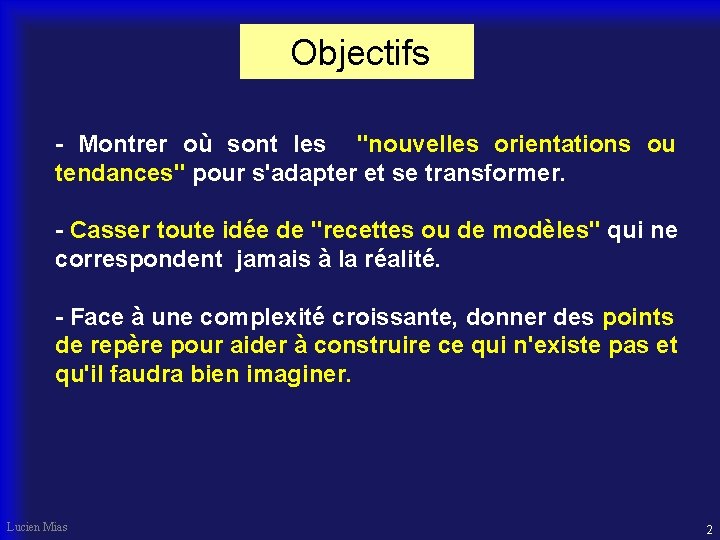 Objectifs

- Montrer où sont les "nouvelles orientations ou tendances" pour s'adapter et se transformer.

- Casser toute idée de "recettes ou de modèles" qui ne correspondent jamais à la réalité.

- Face à une complexité croissante, donner des points de repère pour aider à construire ce qui n'existe pas et qu'il faudra bien imaginer.

Lucien Mias

2